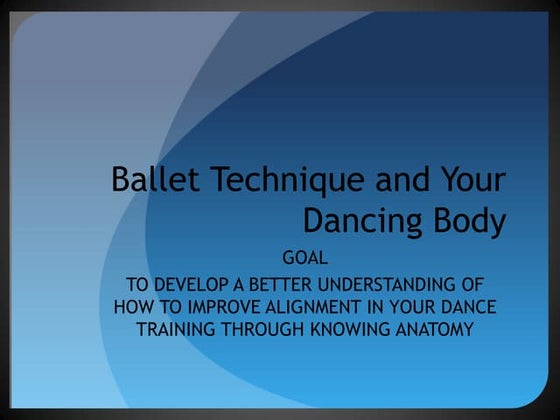 Ballet Technique and Your Dancing Body

GOAL

TO DEVELOP A BETTER UNDERSTANDING OF HOW TO IMPROVE ALIGNMENT IN YOUR DANCE TRAINING THROUGH KNOWING ANATOMY